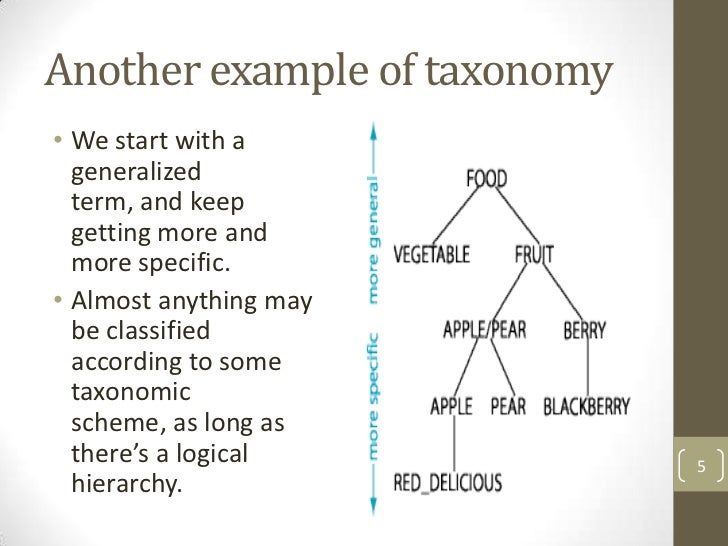 Another example of taxonomy

• We start with a generalized term, and keep getting more and more specific.
• Almost anything may be classified according to some taxonomic scheme, as long as there's a logical hierarchy.

more general
more specific

FOOD
VEGETABLE FRUIT
APPLE/PEAR BERRY
APPLE PEAR BLACKBERRY
RED_DELICIOUS

5